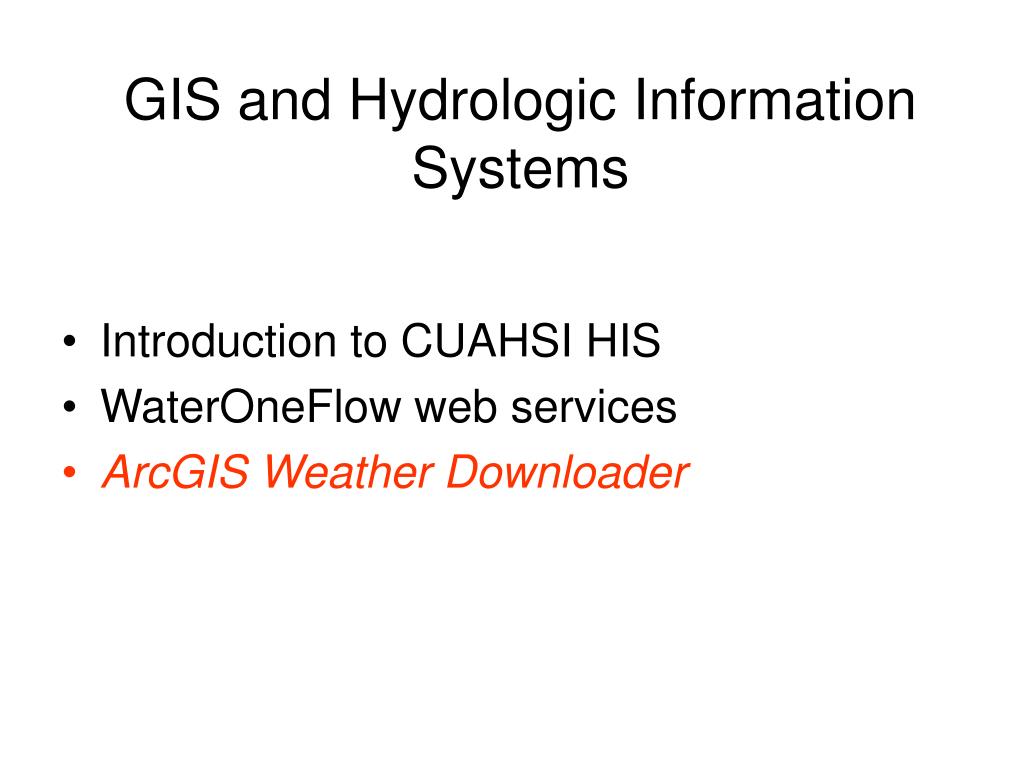 GIS and Hydrologic Information Systems

• Introduction to CUAHSI HIS
• WaterOneFlow web services
• ArcGIS Weather Downloader